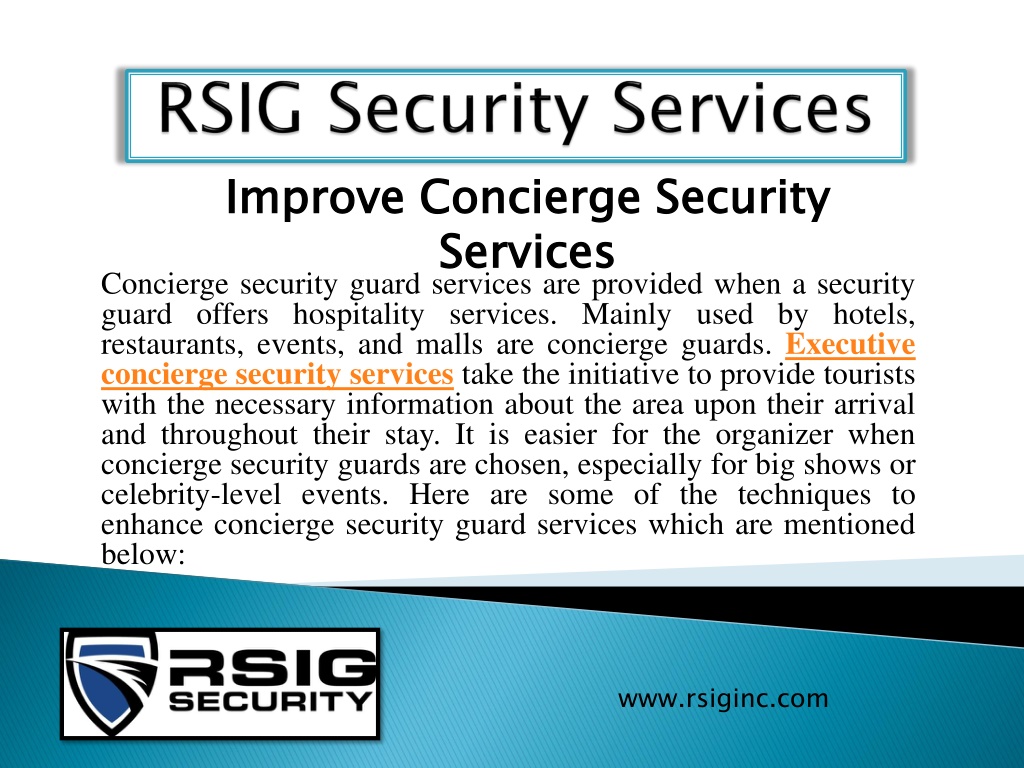 RSIG Security Services

Improve Concierge Security Services

Concierge security guard services are provided when a security guard offers hospitality services. Mainly used by hotels, restaurants, events, and malls are concierge guards. Executive concierge security services take the initiative to provide tourists with the necessary information about the area upon their arrival and throughout their stay. It is easier for the organizer when concierge security guards are chosen, especially for big shows or celebrity-level events. Here are some of the techniques to enhance concierge security guard services which are mentioned below:

RSIG SECURITY

www.rsiginc.com